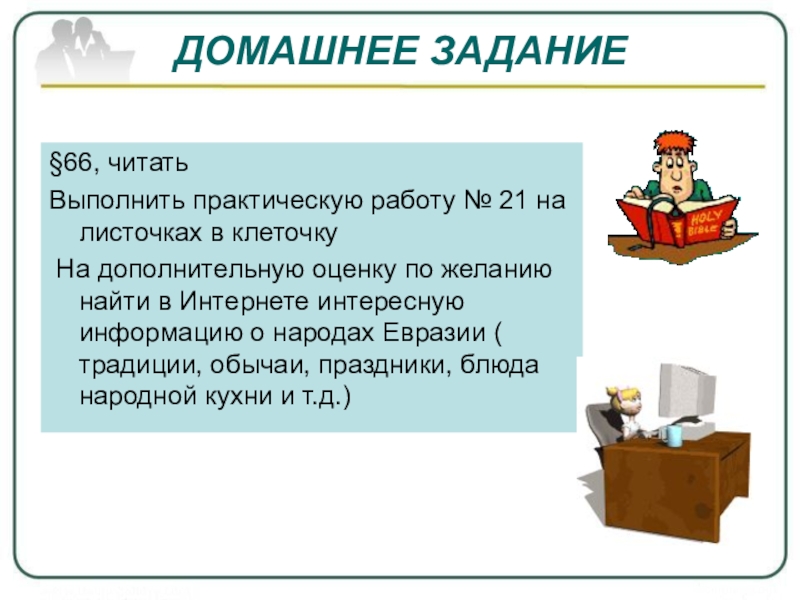 ДОМАШНЕЕ ЗАДАНИЕ

§66, читать

Выполнить практическую работу № 21 на листочках в клеточку

На дополнительную оценку по желанию найти в Интернете интересную информацию о народах Евразии ( традиции, обычаи, праздники, блюда народной кухни и т.д.)

HOLY BIBLE